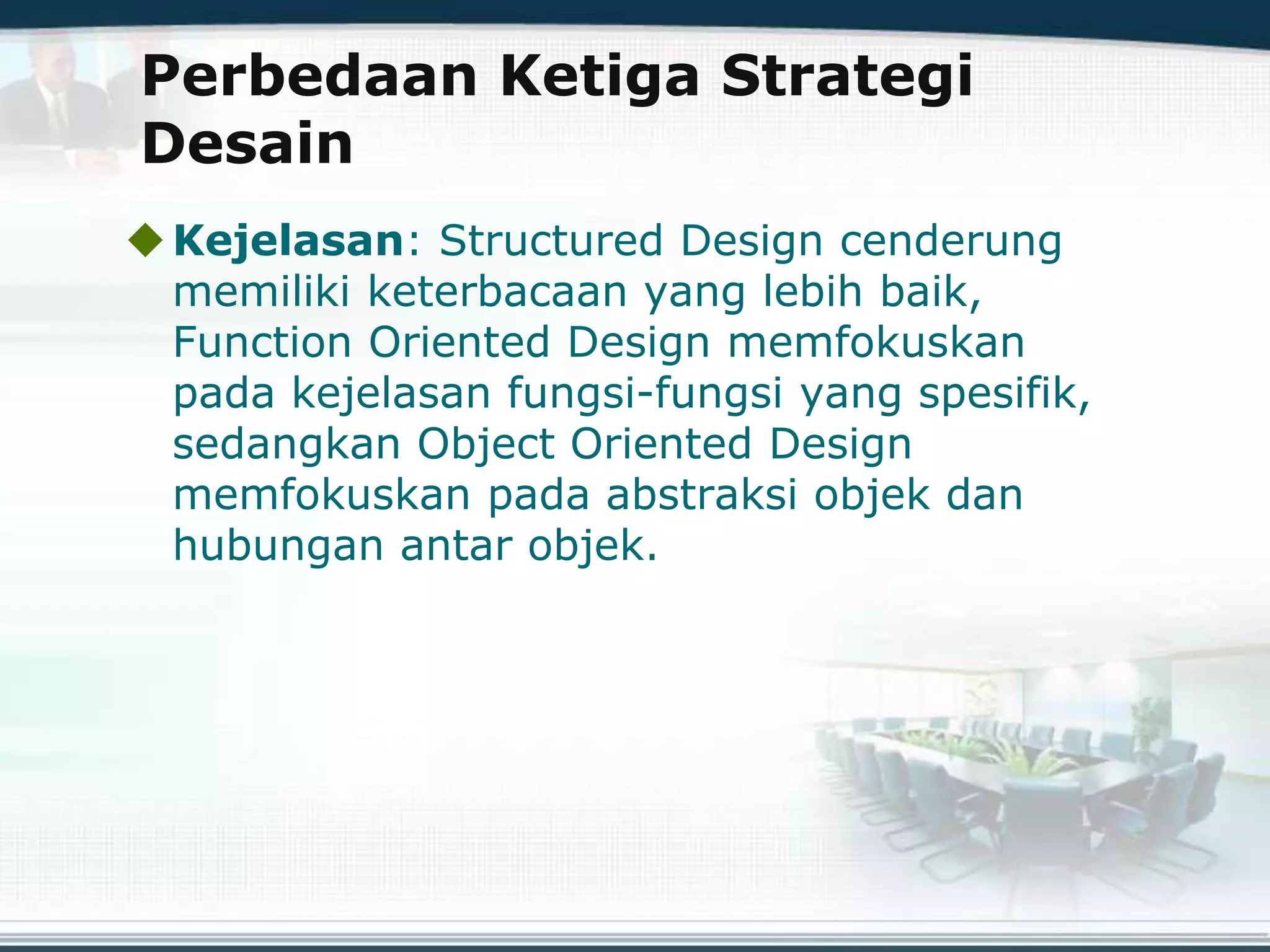 Perbedaan Ketiga Strategi Desain

Kejelasan: Structured Design cenderung memiliki keterbacaan yang lebih baik, Function Oriented Design memfokuskan pada kejelasan fungsi-fungsi yang spesifik, sedangkan Object Oriented Design memfokuskan pada abstraksi objek dan hubungan antar objek.